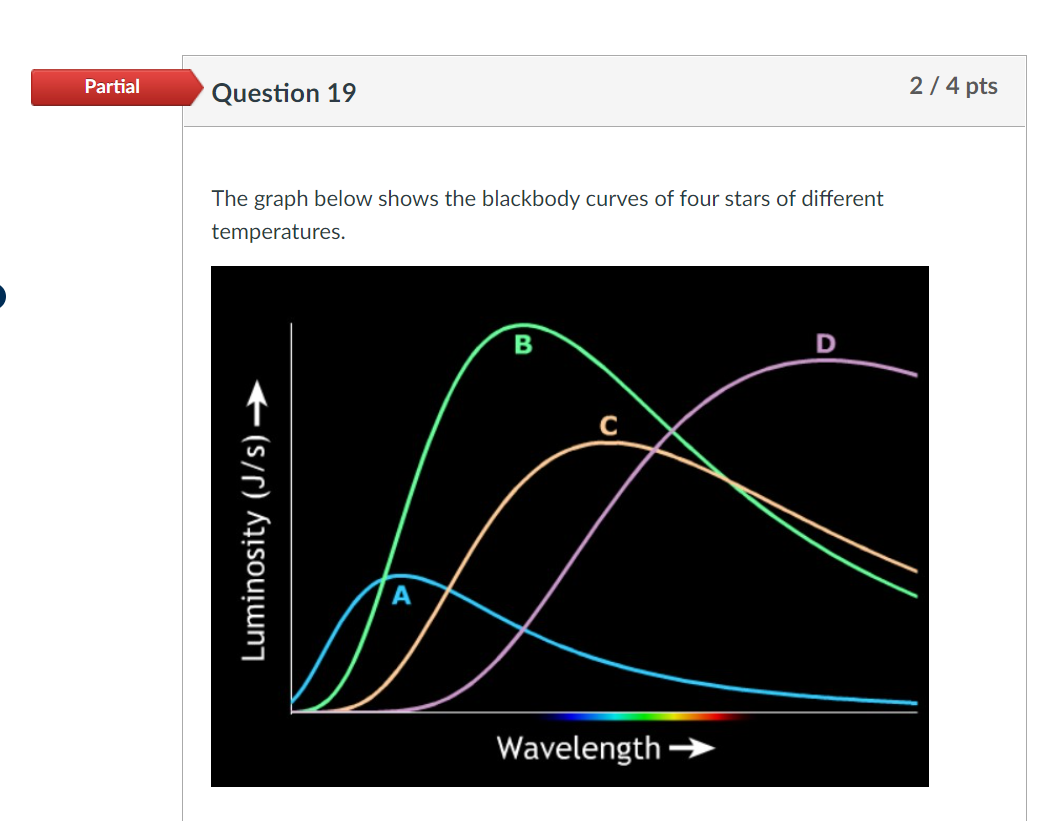 Partial

Question 19

2 / 4 pts

The graph below shows the blackbody curves of four stars of different temperatures.

Luminosity (J/s) →

B

D

C

A

Wavelength →